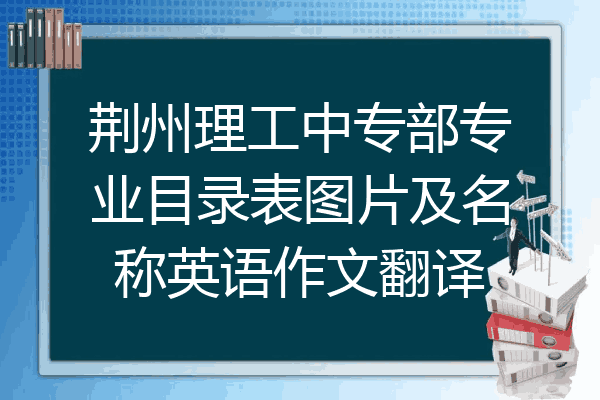 荆州理工中专部专业目录表图片及名称英语作文翻译